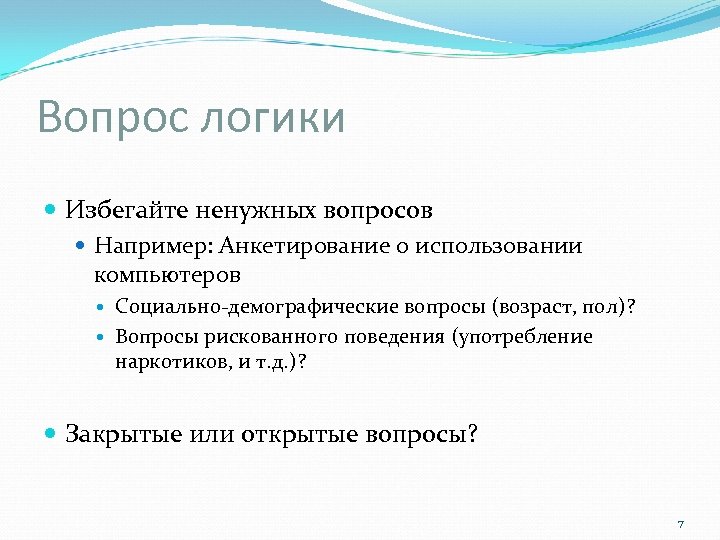 Вопрос логики

Избегайте ненужных вопросов

Например: Анкетирование о использовании компьютеров

Социально-демографические вопросы (возраст, пол)?

Вопросы рискованного поведения (употребление наркотиков, и т.д.)?

Закрытые или открытые вопросы?

7